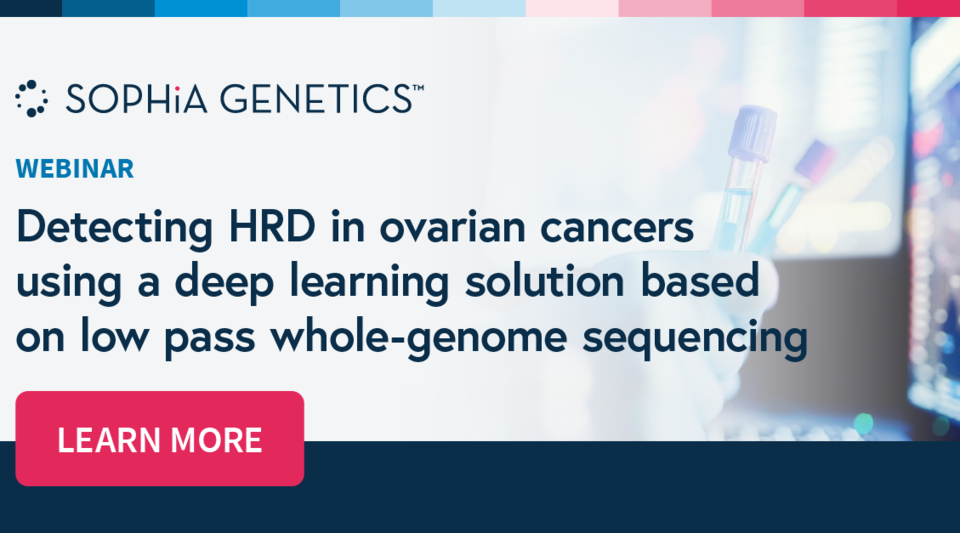 SOPHiA GENETICS™

WEBINAR

Detecting HRD in ovarian cancers using a deep learning solution based on low pass whole-genome sequencing

LEARN MORE